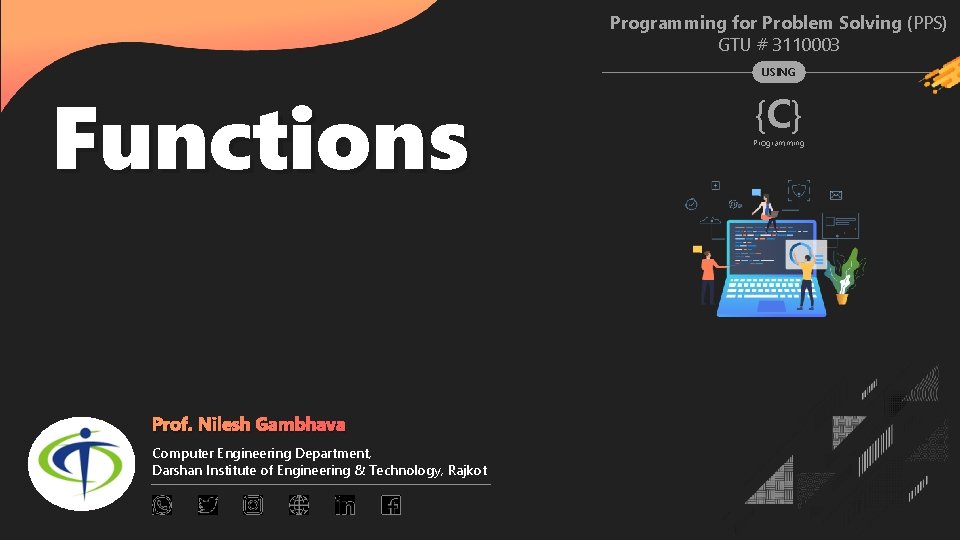 Programming for Problem Solving (PPS)
GTU # 3110003

USING

{C}
Programming

Functions

Prof. Nilesh Gambhava

Computer Engineering Department,
Darshan Institute of Engineering & Technology, Rajkot